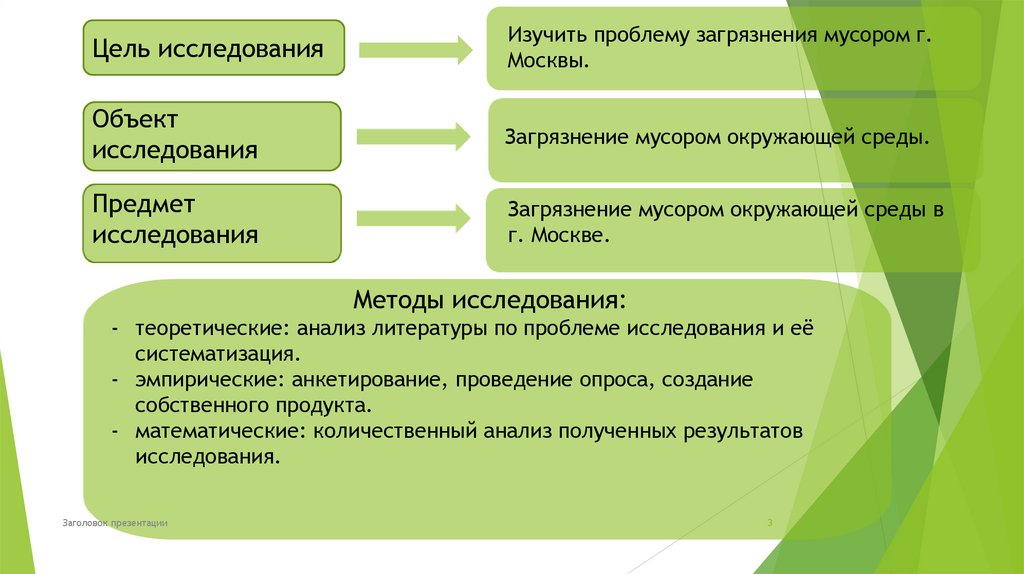 Цель исследования

Изучить проблему загрязнения мусором г. Москвы.

Объект исследования

Загрязнение мусором окружающей среды.

Предмет исследования

Загрязнение мусором окружающей среды в г. Москве.

Методы исследования:
- теоретические: анализ литературы по проблеме исследования и её систематизация.
- эмпирические: анкетирование, проведение опроса, создание собственного продукта.
- математические: количественный анализ полученных результатов исследования.

Заголовок презентации

3